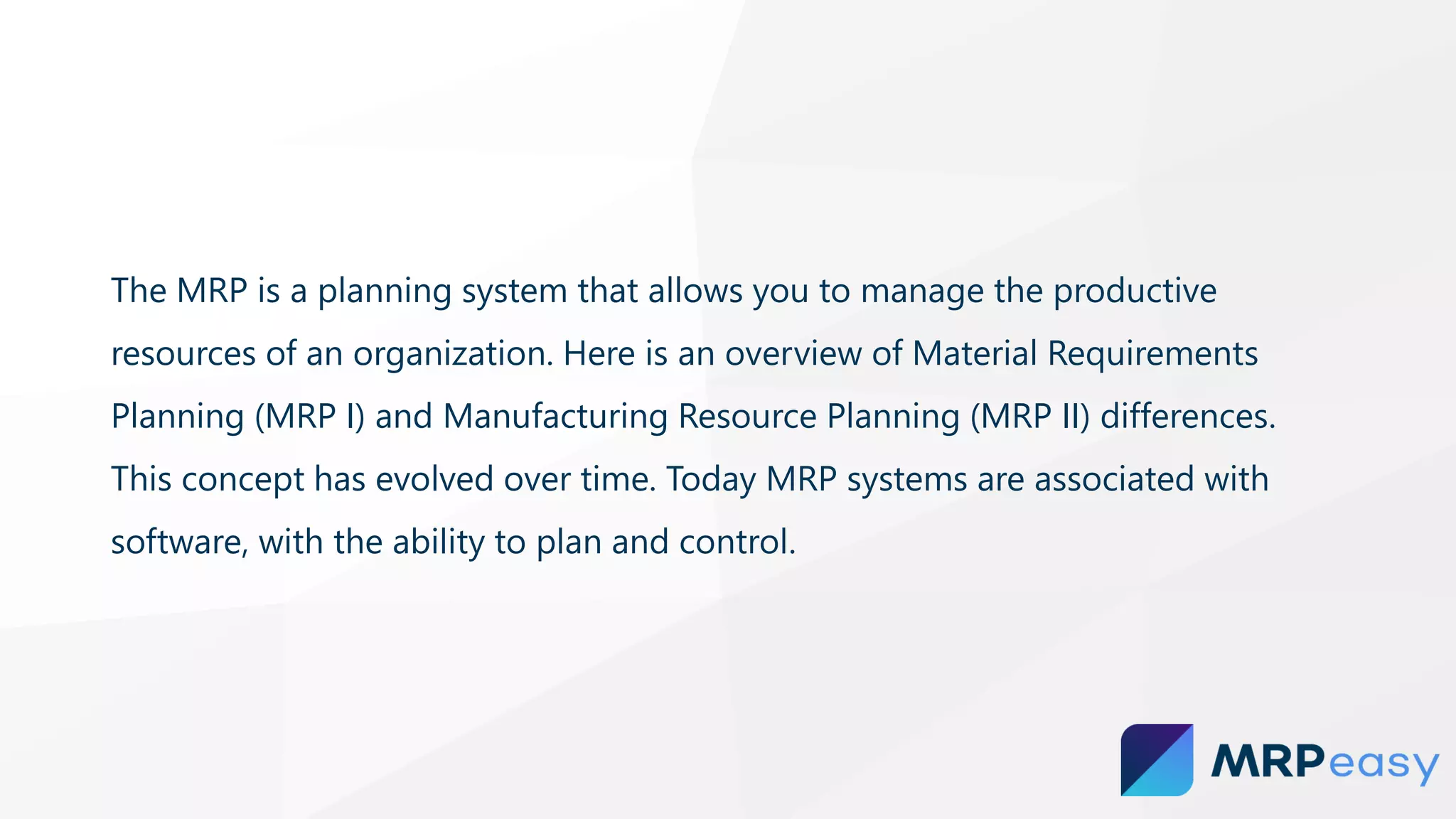 The MRP is a planning system that allows you to manage the productive resources of an organization. Here is an overview of Material Requirements Planning (MRP I) and Manufacturing Resource Planning (MRP II) differences. This concept has evolved over time. Today MRP systems are associated with software, with the ability to plan and control.

MRPeasy